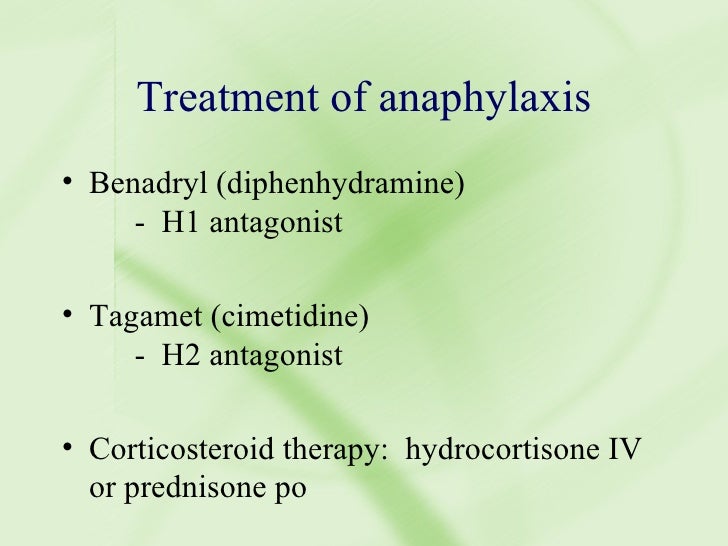 Treatment of anaphylaxis

• Benadryl (diphenhydramine)
- H1 antagonist

• Tagamet (cimetidine)
- H2 antagonist

• Corticosteroid therapy: hydrocortisone IV or prednisone po